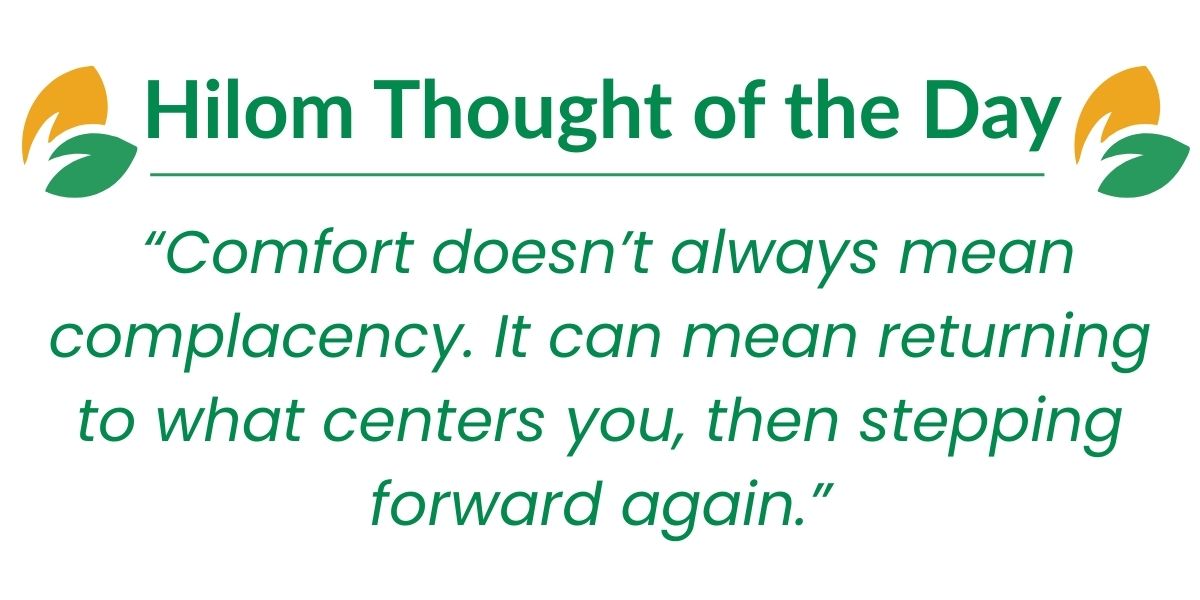 Hilom Thought of the Day

“Comfort doesn’t always mean complacency. It can mean returning to what centers you, then stepping forward again.”